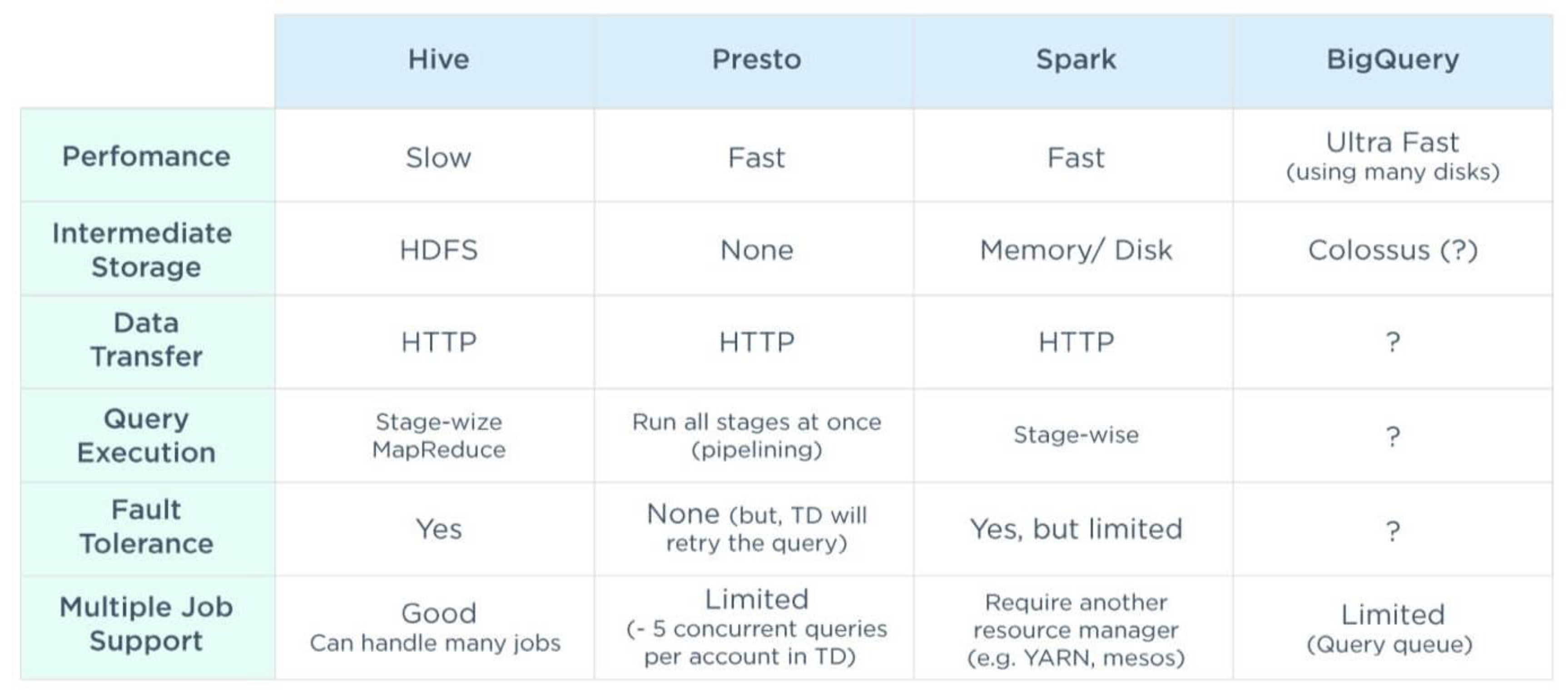 | | Hive | Presto | Spark | BigQuery |
|---|---|---|---|---|
| Perfomance | Slow | Fast | Fast | Ultra Fast (using many disks) |
| Intermediate Storage | HDFS | None | Memory/ Disk | Colossus (?) |
| Data Transfer | HTTP | HTTP | HTTP | ? |
| Query Execution | Stage-wize MapReduce | Run all stages at once (pipelining) | Stage-wise | ? |
| Fault Tolerance | Yes | None (but, TD will retry the query) | Yes, but limited | ? |
| Multiple Job Support | Good Can handle many jobs | Limited (- 5 concurrent queries per account in TD) | Require another resource manager (e.g. YARN, mesos) | Limited (Query queue) |